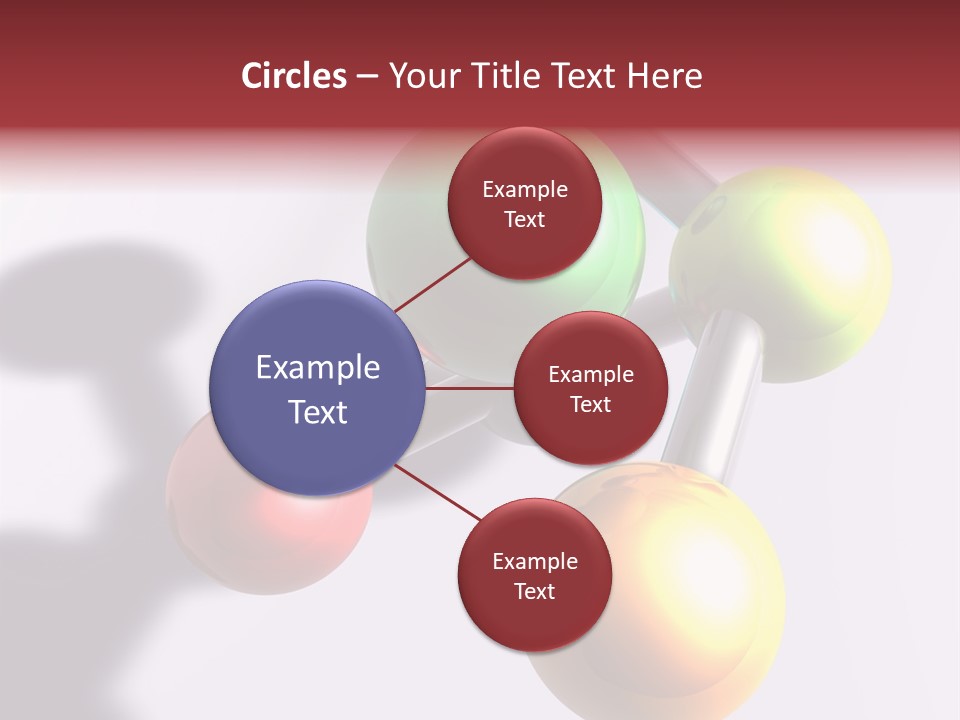 Circles – Your Title Text Here

Example Text

Example Text

Example Text

Example Text